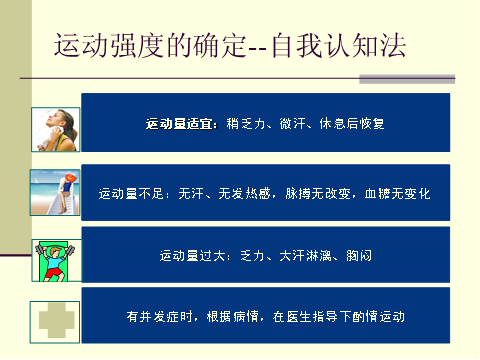 运动强度的确定--自我认知法

运动量适宜：稍乏力、微汗、休息后恢复

运动量不足：无汗、无发热感，脉搏无改变，血糖无变化

运动量过大：乏力、大汗淋漓、胸闷

有并发症时，根据病情，在医生指导下酌情运动